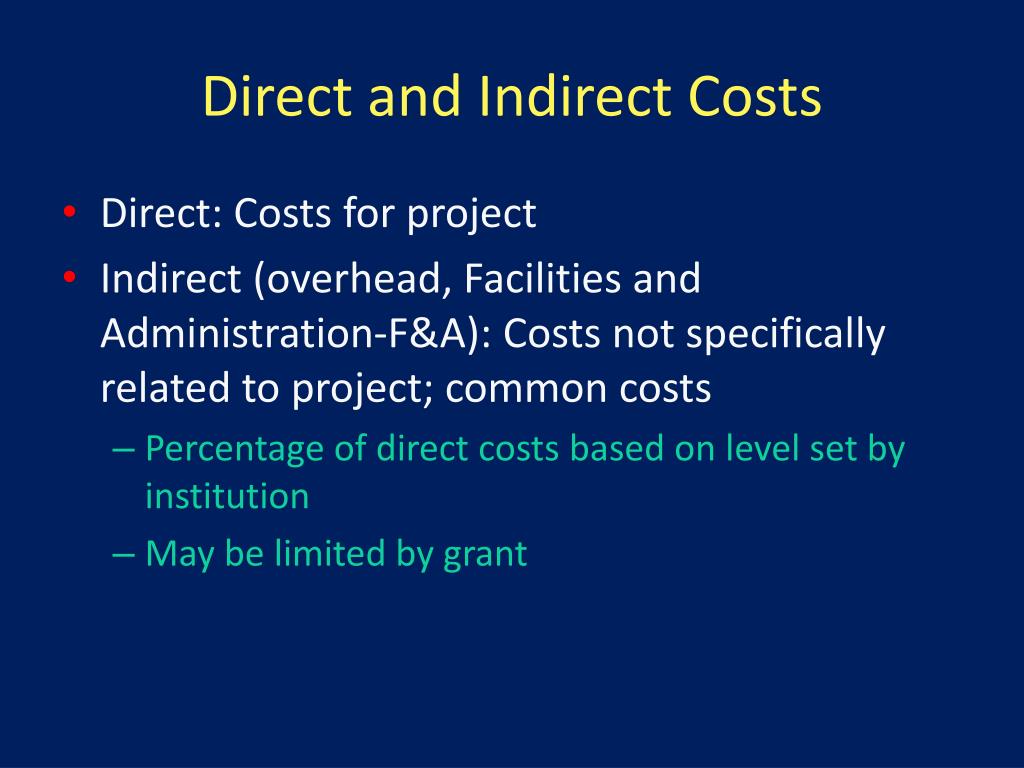 Direct and Indirect Costs

• Direct: Costs for project
• Indirect (overhead, Facilities and Administration-F&A): Costs not specifically related to project; common costs
– Percentage of direct costs based on level set by institution
– May be limited by grant